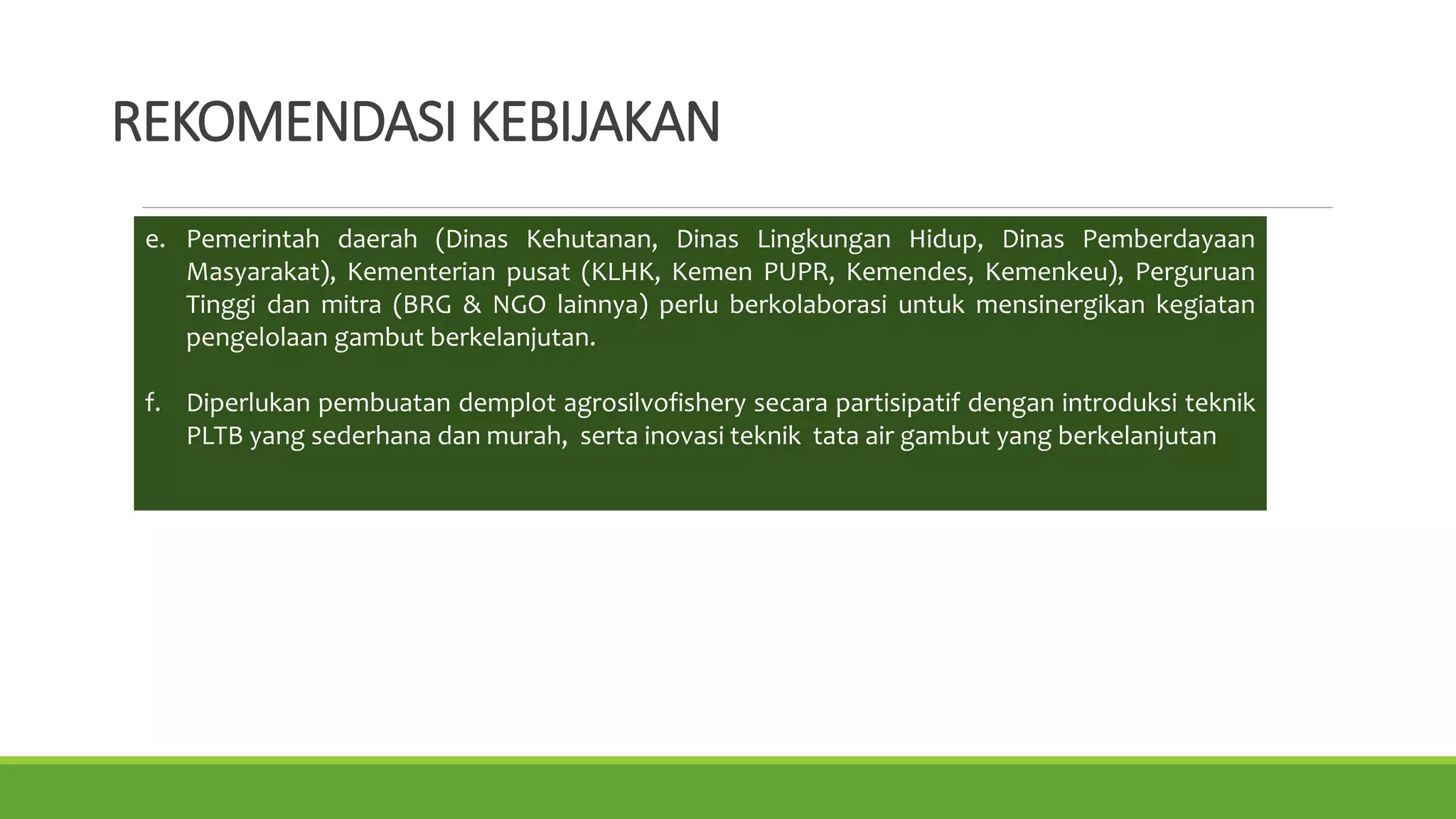 REKOMENDASI KEBIJAKAN

e. Pemerintah daerah (Dinas Kehutanan, Dinas Lingkungan Hidup, Dinas Pemberdayaan Masyarakat), Kementerian pusat (KLHK, Kemen PUPR, Kemendes, Kemenkeu), Perguruan Tinggi dan mitra (BRG & NGO lainnya) perlu berkolaborasi untuk mensinergikan kegiatan pengelolaan gambut berkelanjutan.

f. Diperlukan pembuatan demplot agrosilvofishery secara partisipatif dengan introduksi teknik PLTB yang sederhana dan murah, serta inovasi teknik tata air gambut yang berkelanjutan